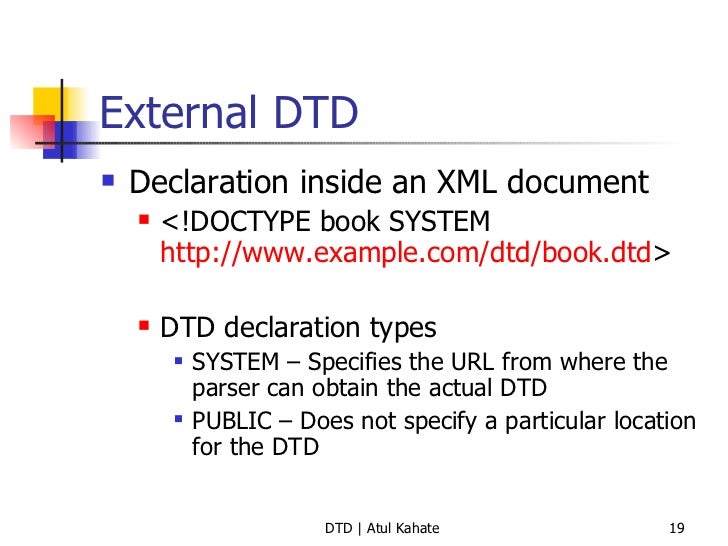 External DTD

- Declaration inside an XML document
  - <!DOCTYPE book SYSTEM http://www.example.com/dtd/book.dtd>

  - DTD declaration types
    - SYSTEM – Specifies the URL from where the parser can obtain the actual DTD
    - PUBLIC – Does not specify a particular location for the DTD

DTD | Atul Kahate

19